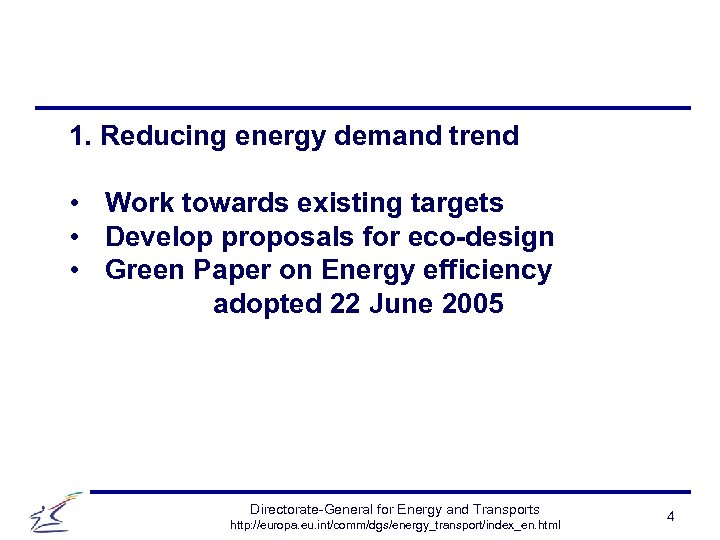 1. Reducing energy demand trend

• Work towards existing targets
• Develop proposals for eco-design
• Green Paper on Energy efficiency adopted 22 June 2005

Directorate-General for Energy and Transports
http://europa.eu.int/comm/dgs/energy_transport/index_en.html

4